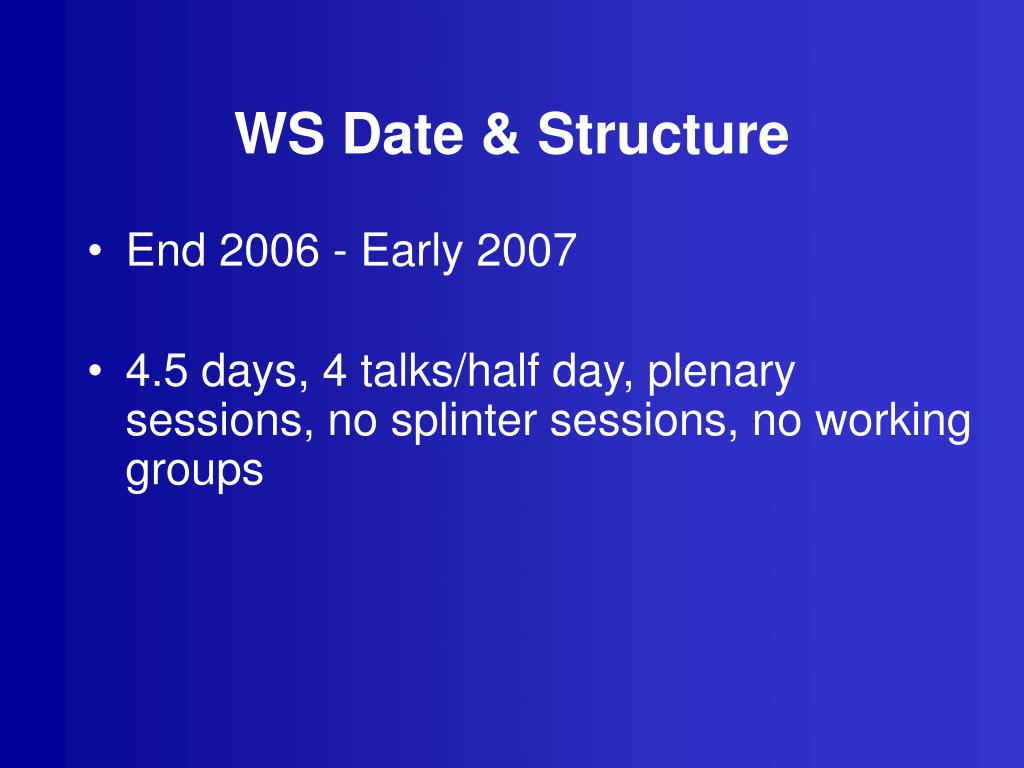 WS Date & Structure

• End 2006 - Early 2007

• 4.5 days, 4 talks/half day, plenary sessions, no splinter sessions, no working groups